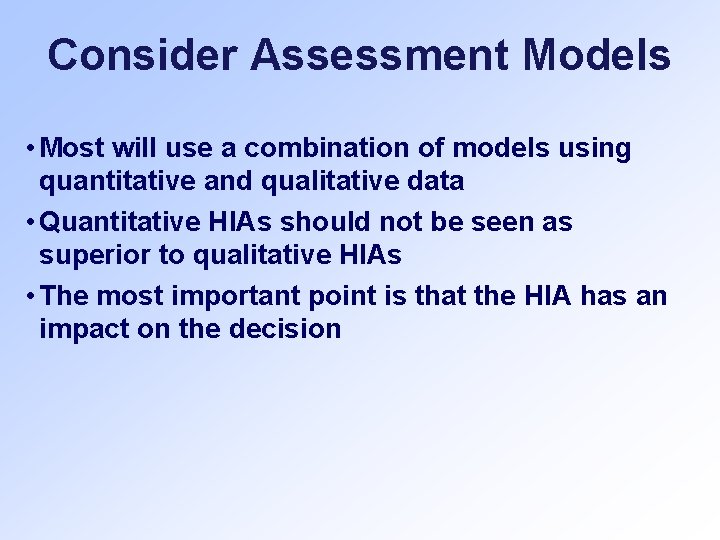 Consider Assessment Models

• Most will use a combination of models using quantitative and qualitative data

• Quantitative HIAs should not be seen as superior to qualitative HIAs

• The most important point is that the HIA has an impact on the decision